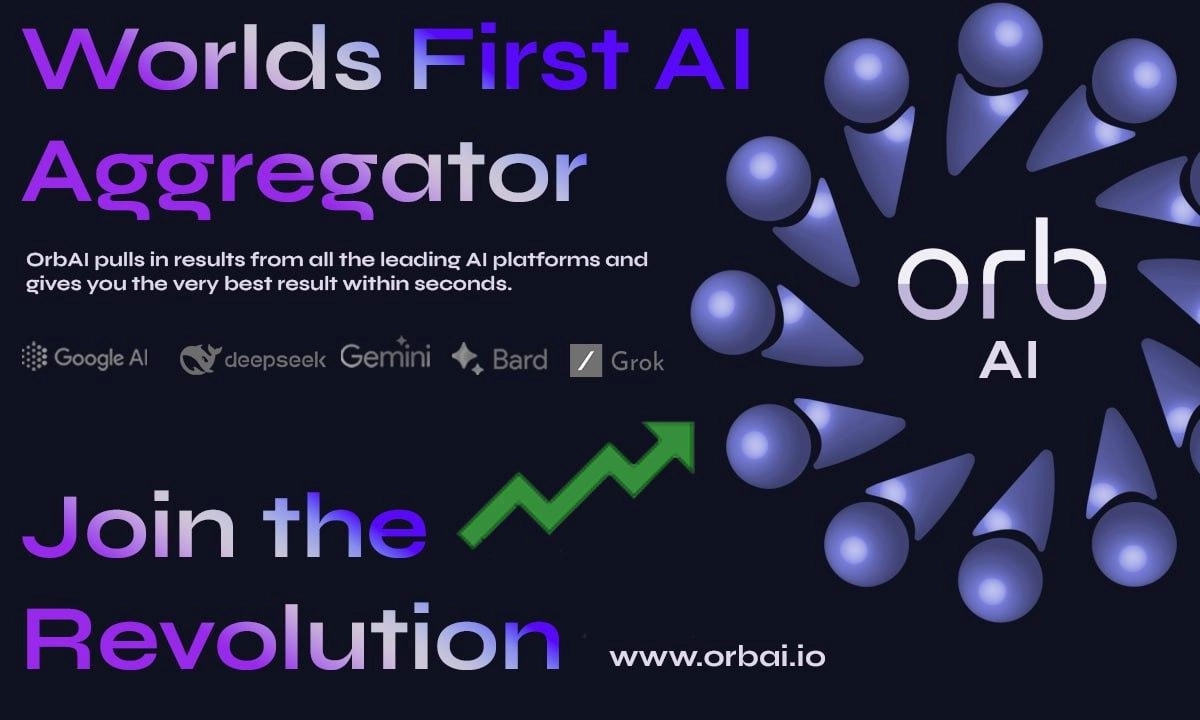 Worlds First AI Aggregator

OrbAI pulls in results from all the leading AI platforms and gives you the very best result within seconds.

Google AI deepseek Gemini Bard Grok

orb
AI

Join the Revolution

www.orbai.io